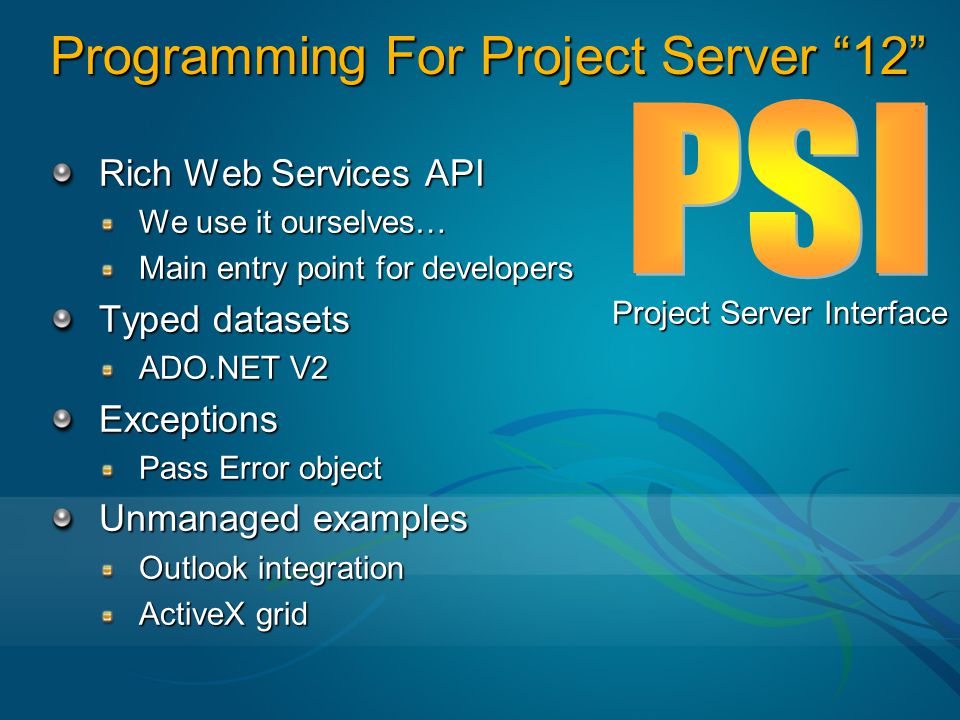 Programming For Project Server “12”

Rich Web Services API

We use it ourselves…

Main entry point for developers

Typed datasets

ADO.NET V2

Exceptions

Pass Error object

Unmanaged examples

Outlook integration

ActiveX grid

PSI

Project Server Interface